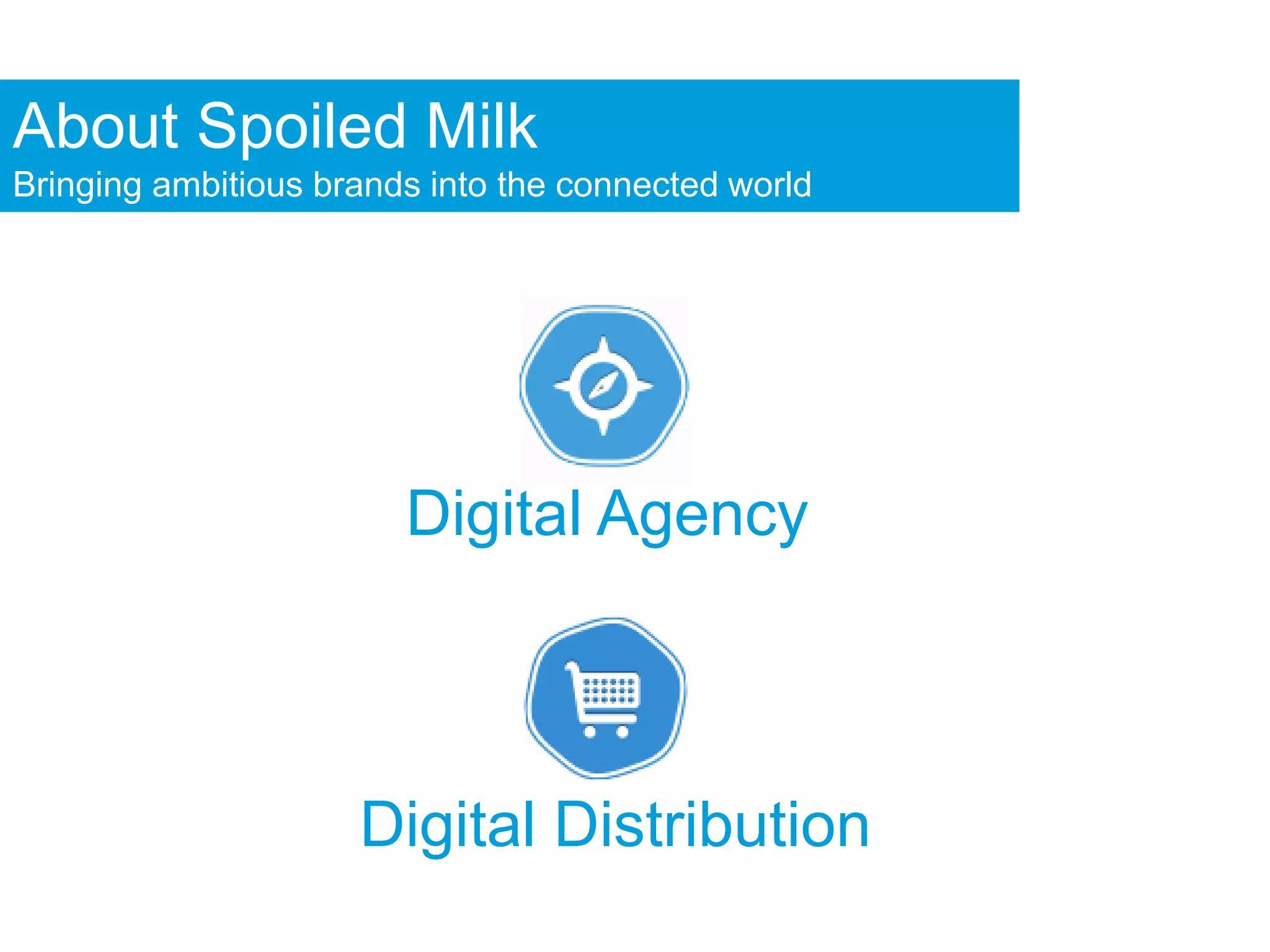 About Spoiled Milk
Bringing ambitious brands into the connected world

Digital Agency

Digital Distribution